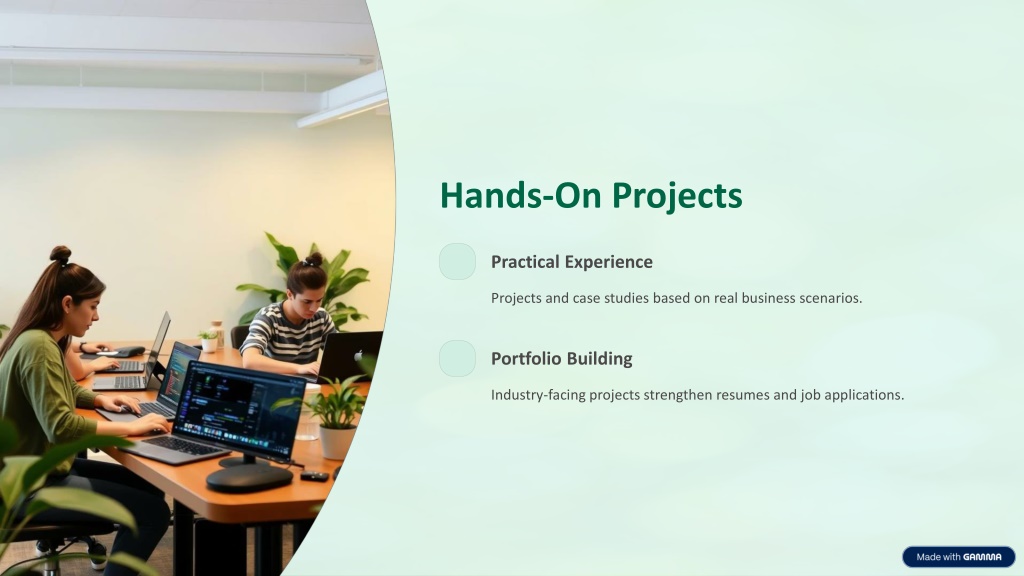 Hands-On Projects

Practical Experience

Projects and case studies based on real business scenarios.

Portfolio Building

Industry-facing projects strengthen resumes and job applications.

Made with GAMMA